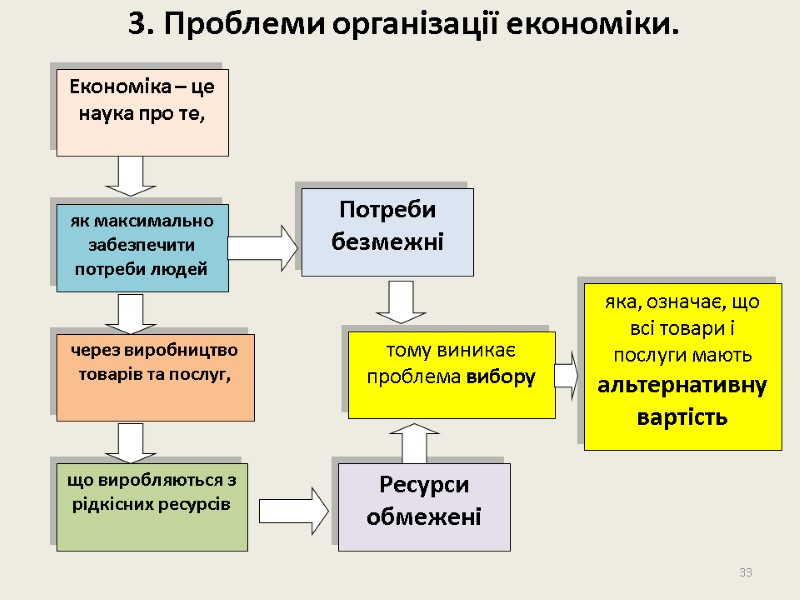 3. Проблеми організації економіки.

Економіка – це наука про те,

як максимально забезпечити потреби людей

через виробництво товарів та послуг,

що виробляються з рідкісних ресурсів

Потреби безмежні

тому виникає проблема вибору

Ресурси обмежені

яка, означає, що всі товари і послуги мають альтернативну вартість

33